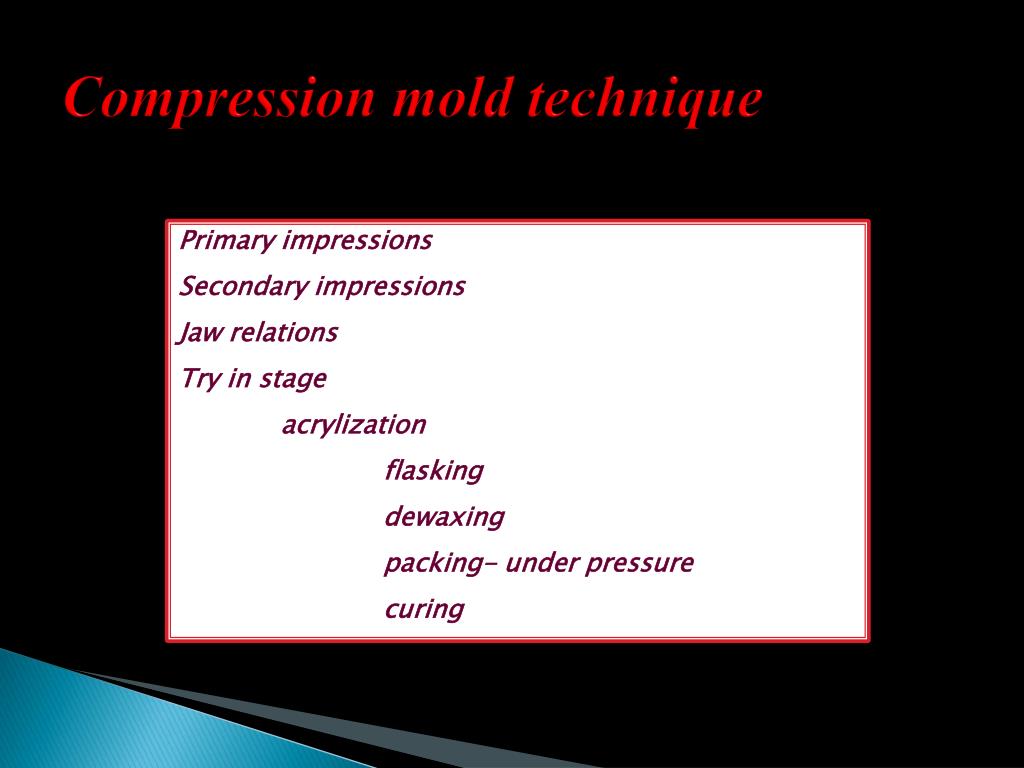 Compression mold technique

Primary impressions

Secondary impressions

Jaw relations

Try in stage

acrylization

flasking

dewaxing

packing- under pressure

curing